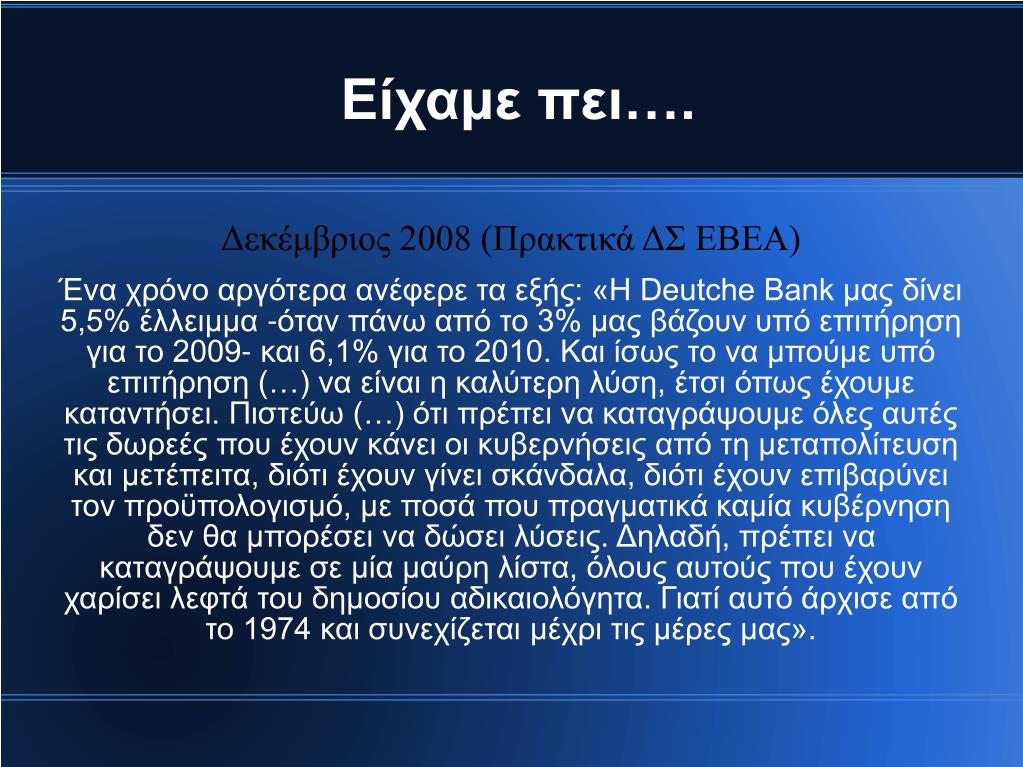 Είχαμε πει….

Δεκέμβριος 2008 (Πρακτικά ΔΣ ΕΒΕΑ)

Ένα χρόνο αργότερα ανέφερε τα εξής: «Η Deutche Bank μας δίνει 5,5% έλλειμμα -όταν πάνω από το 3% μας βάζουν υπό επιτήρηση για το 2009- και 6,1% για το 2010. Και ίσως το να μπούμε υπό επιτήρηση (…) να είναι η καλύτερη λύση, έτσι όπως έχουμε καταντήσει. Πιστεύω (…) ότι πρέπει να καταγράψουμε όλες αυτές τις δωρεές που έχουν κάνει οι κυβερνήσεις από τη μεταπολίτευση και μετέπειτα, διότι έχουν γίνει σκάνδαλα, διότι έχουν επιβαρύνει τον προϋπολογισμό, με ποσά που πραγματικά καμία κυβέρνηση δεν θα μπορέσει να δώσει λύσεις. Δηλαδή, πρέπει να καταγράψουμε σε μία μαύρη λίστα, όλους αυτούς που έχουν χαρίσει λεφτά του δημοσίου αδικαιολόγητα. Γιατί αυτό άρχισε από το 1974 και συνεχίζεται μέχρι τις μέρες μας».